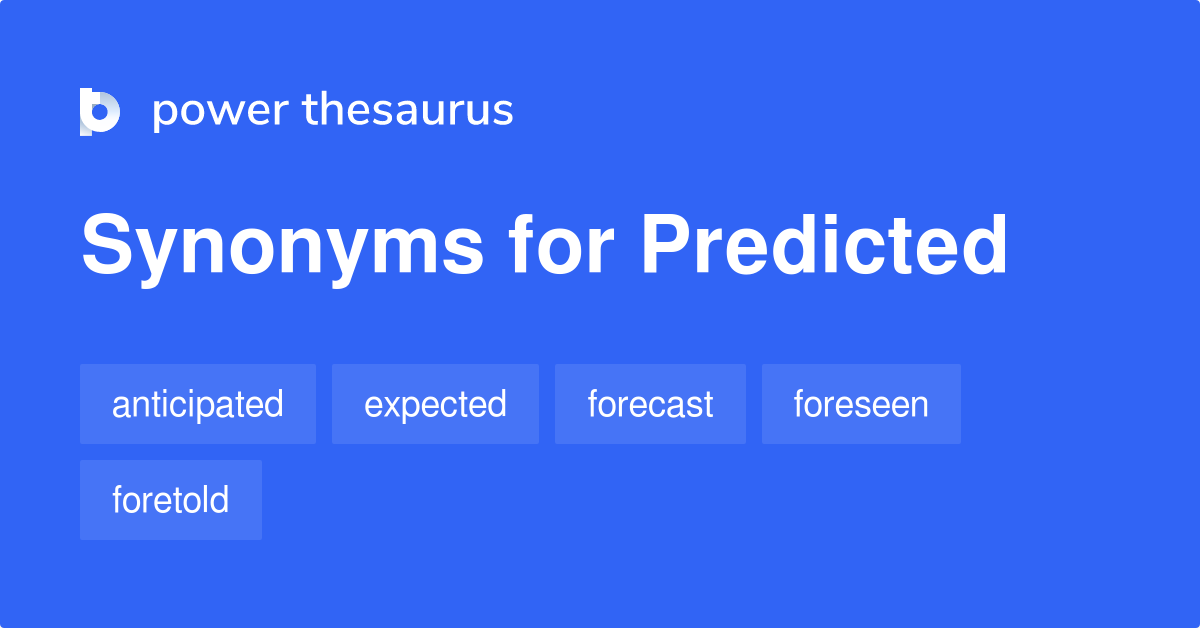 power thesaurus

Synonyms for Predicted

anticipated expected forecast foreseen

foretold